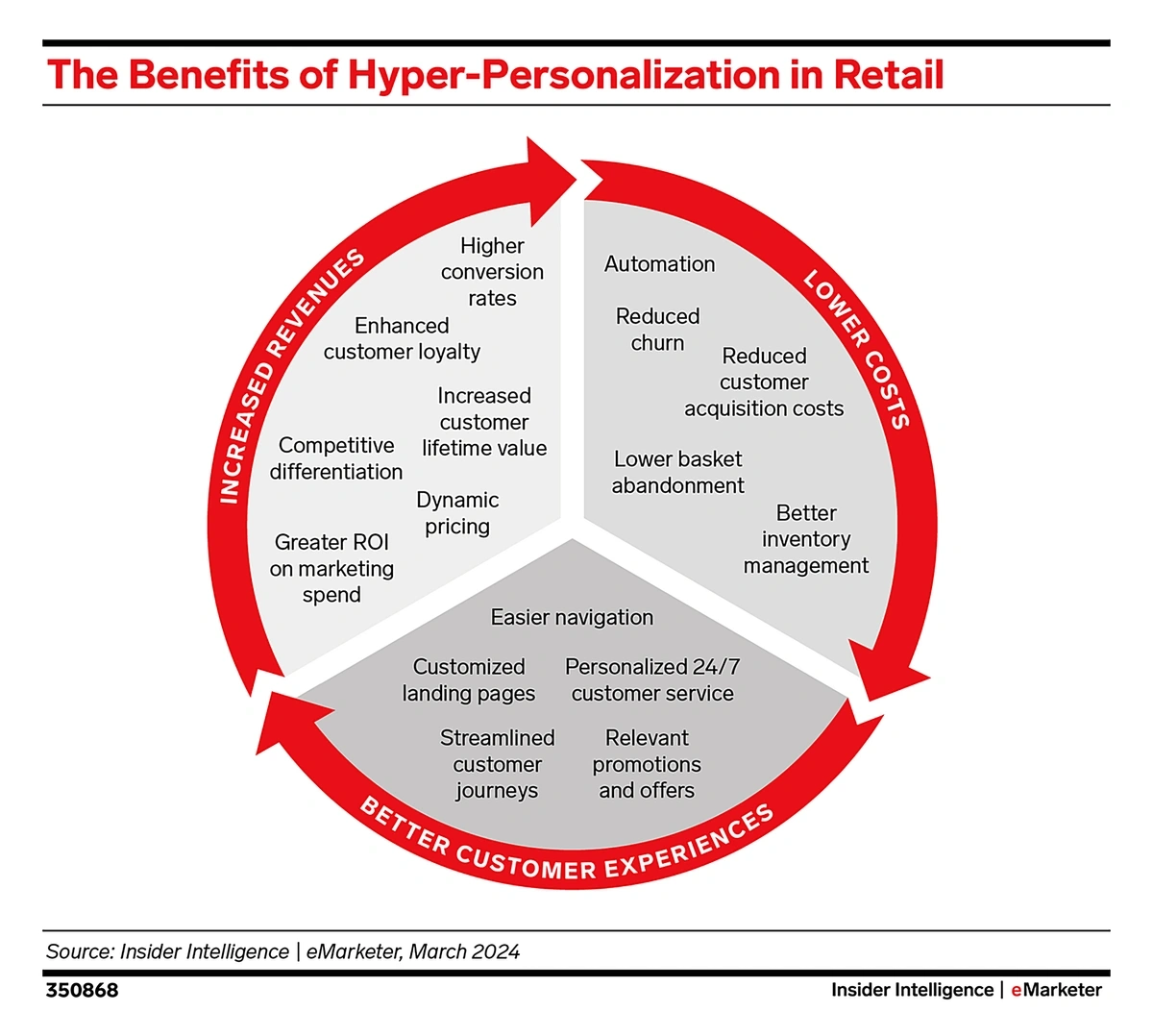 The Benefits of Hyper-Personalization in Retail

INCREASED REVENUES

Higher conversion rates

Enhanced customer loyalty

Increased customer lifetime value

Competitive differentiation

Dynamic pricing

Greater ROI on marketing spend

LOWER COSTS

Automation

Reduced churn

Reduced customer acquisition costs

Lower basket abandonment

Better inventory management

BETTER CUSTOMER EXPERIENCES

Easier navigation

Customized landing pages

Personalized 24/7 customer service

Streamlined customer journeys

Relevant promotions and offers

Source: Insider Intelligence | eMarketer, March 2024

350868

Insider Intelligence | eMarketer